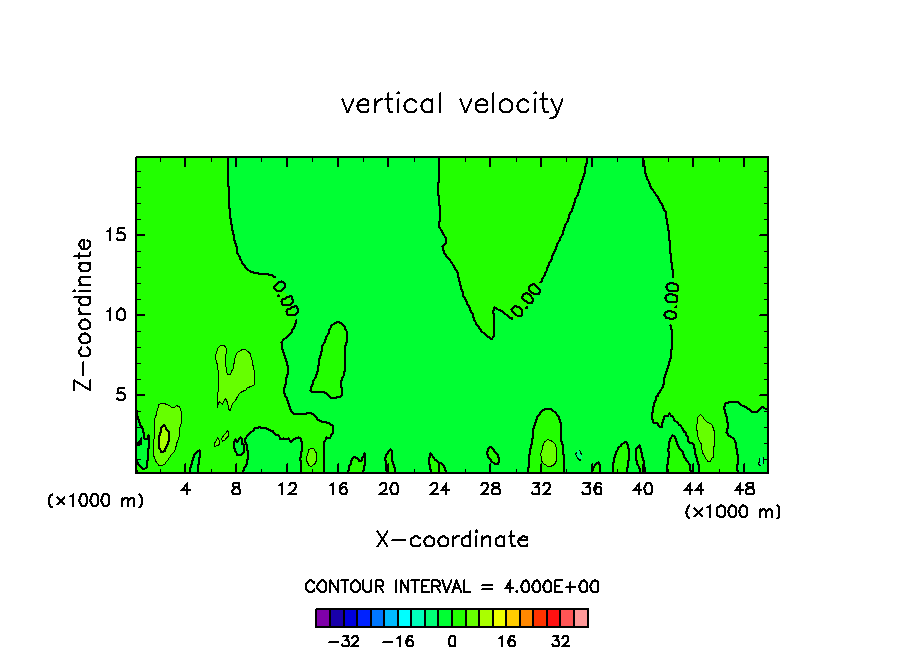 vertical velocity

Z-coordinate

15
10
5

0.00
0.00
0.00

(×1000 m)

4 8 12 16 20 24 28 32 36 40 44 48

(×1000 m)

X-coordinate

CONTOUR INTERVAL = 4.000E+00

−32 −16 0 16 32